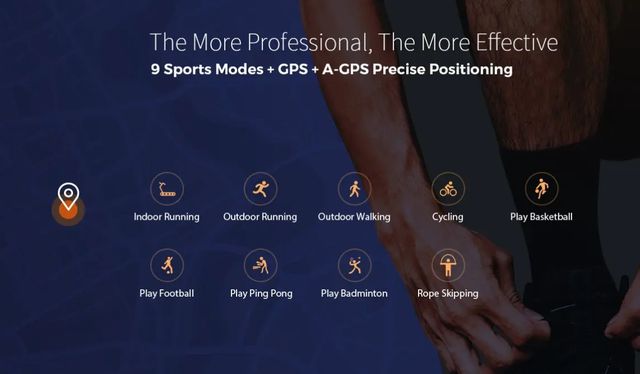 The More Professional, The More Effective
9 Sports Modes + GPS + A-GPS Precise Positioning

Indoor Running
Outdoor Running
Outdoor Walking
Cycling
Play Basketball
Play Football
Play Ping Pong
Play Badminton
Rope Skipping